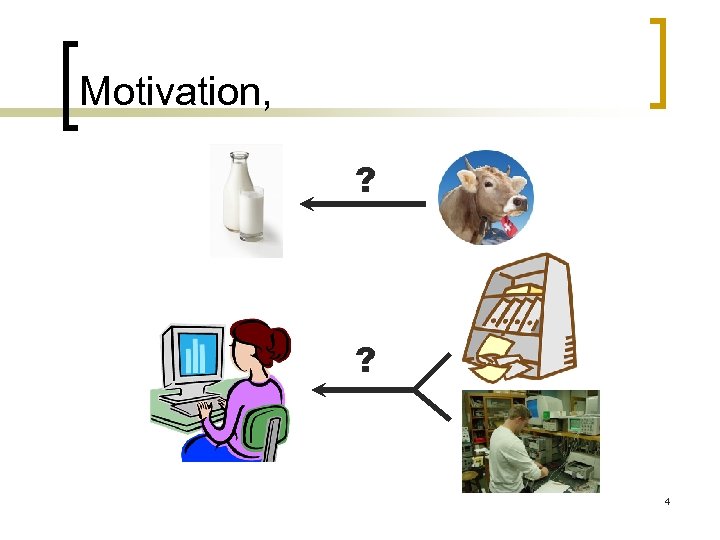 Motivation,

?

?

4